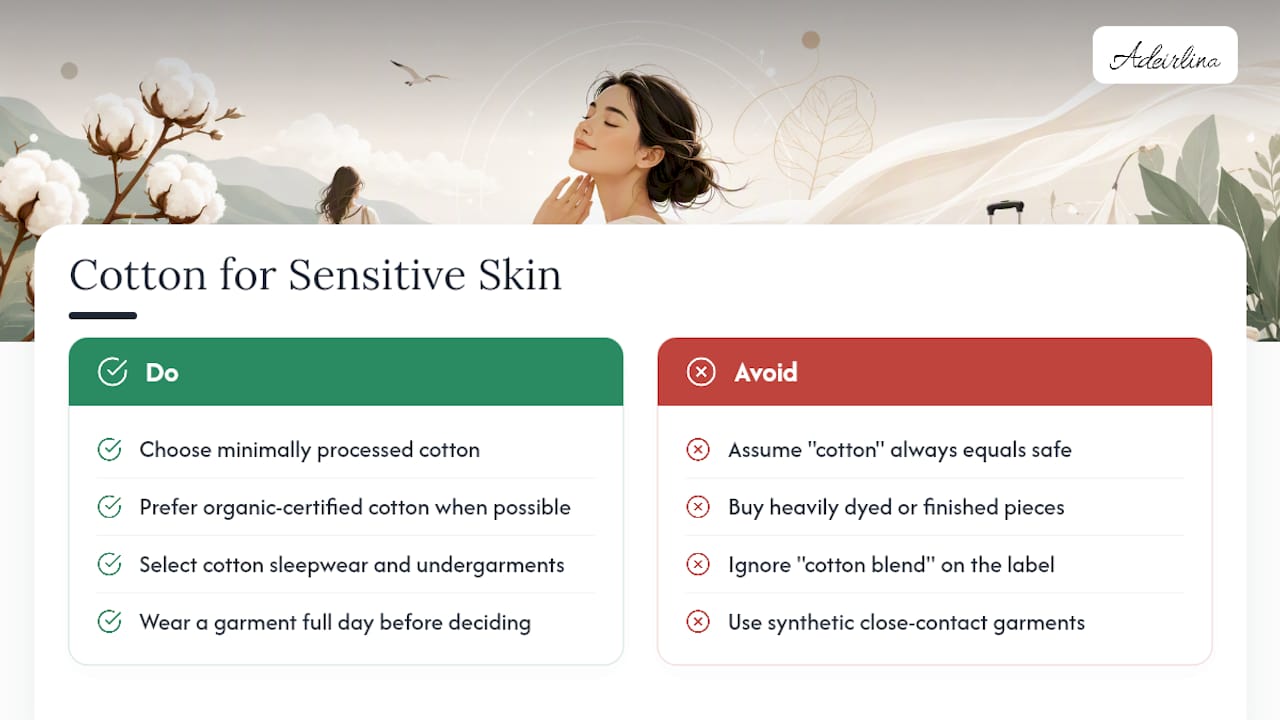 Adeirlina

Cotton for Sensitive Skin

Do

Choose minimally processed cotton

Prefer organic-certified cotton when possible

Select cotton sleepwear and undergarments

Wear a garment full day before deciding

Avoid

Assume "cotton" always equals safe

Buy heavily dyed or finished pieces

Ignore "cotton blend" on the label

Use synthetic close-contact garments